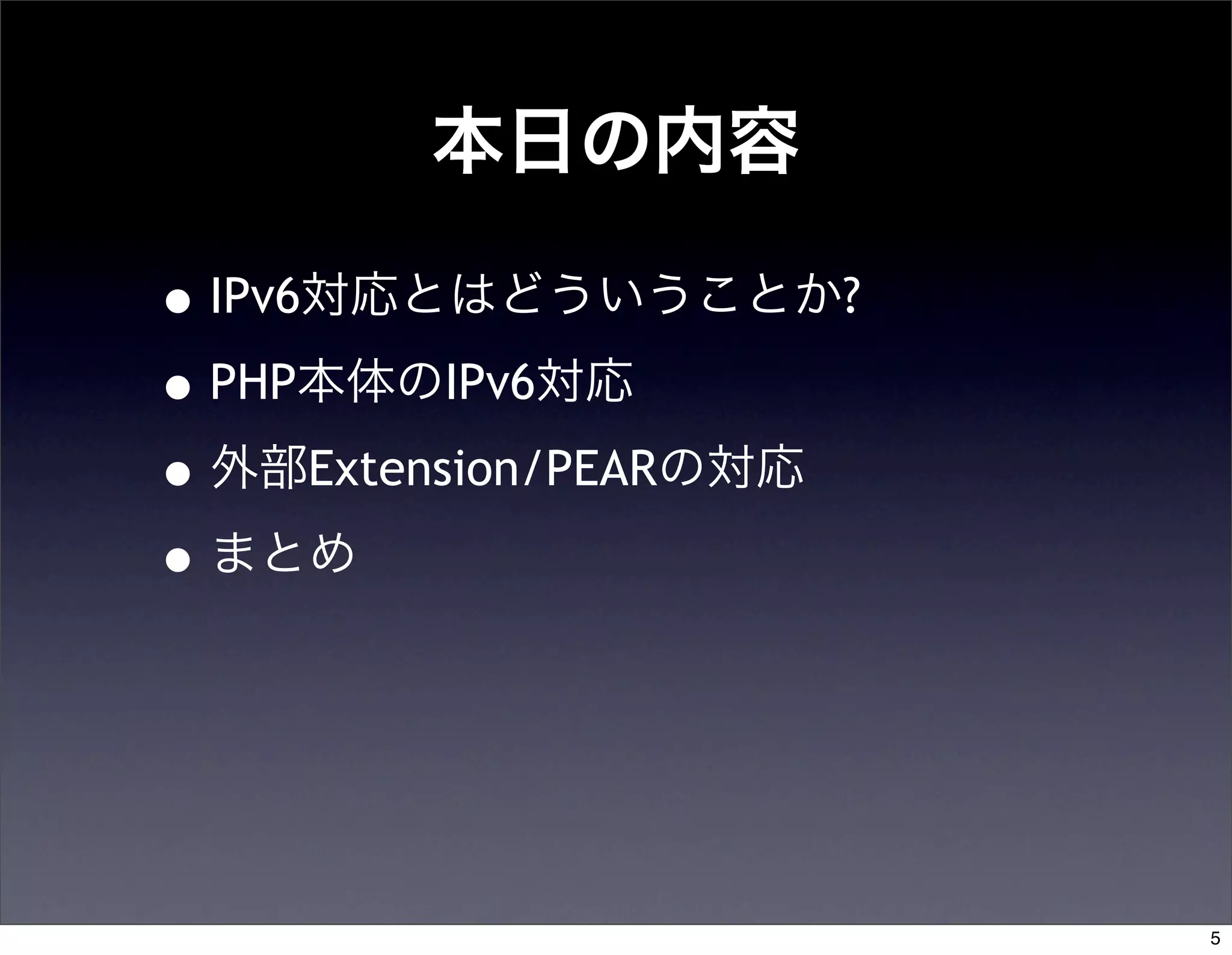 本日の内容

• IPv6対応とはどういうことか?

• PHP本体のIPv6対応

• 外部Extension/PEARの対応

• まとめ

5